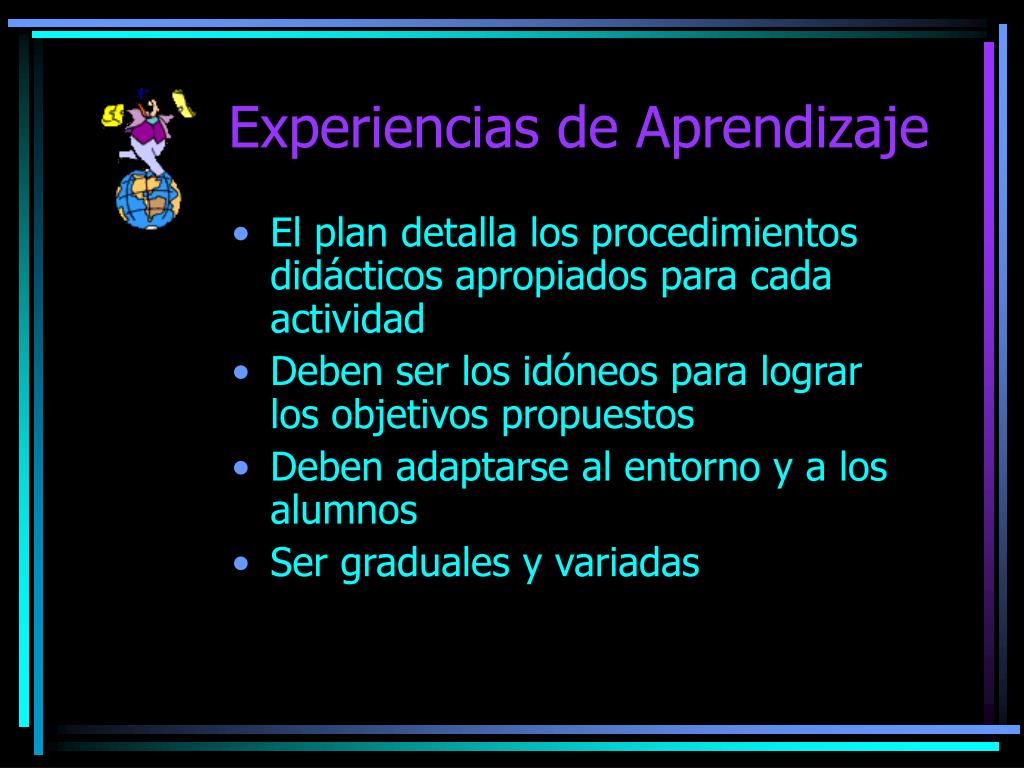 Experiencias de Aprendizaje

• El plan detalla los procedimientos didácticos apropiados para cada actividad
• Deben ser los idóneos para lograr los objetivos propuestos
• Deben adaptarse al entorno y a los alumnos
• Ser graduales y variadas